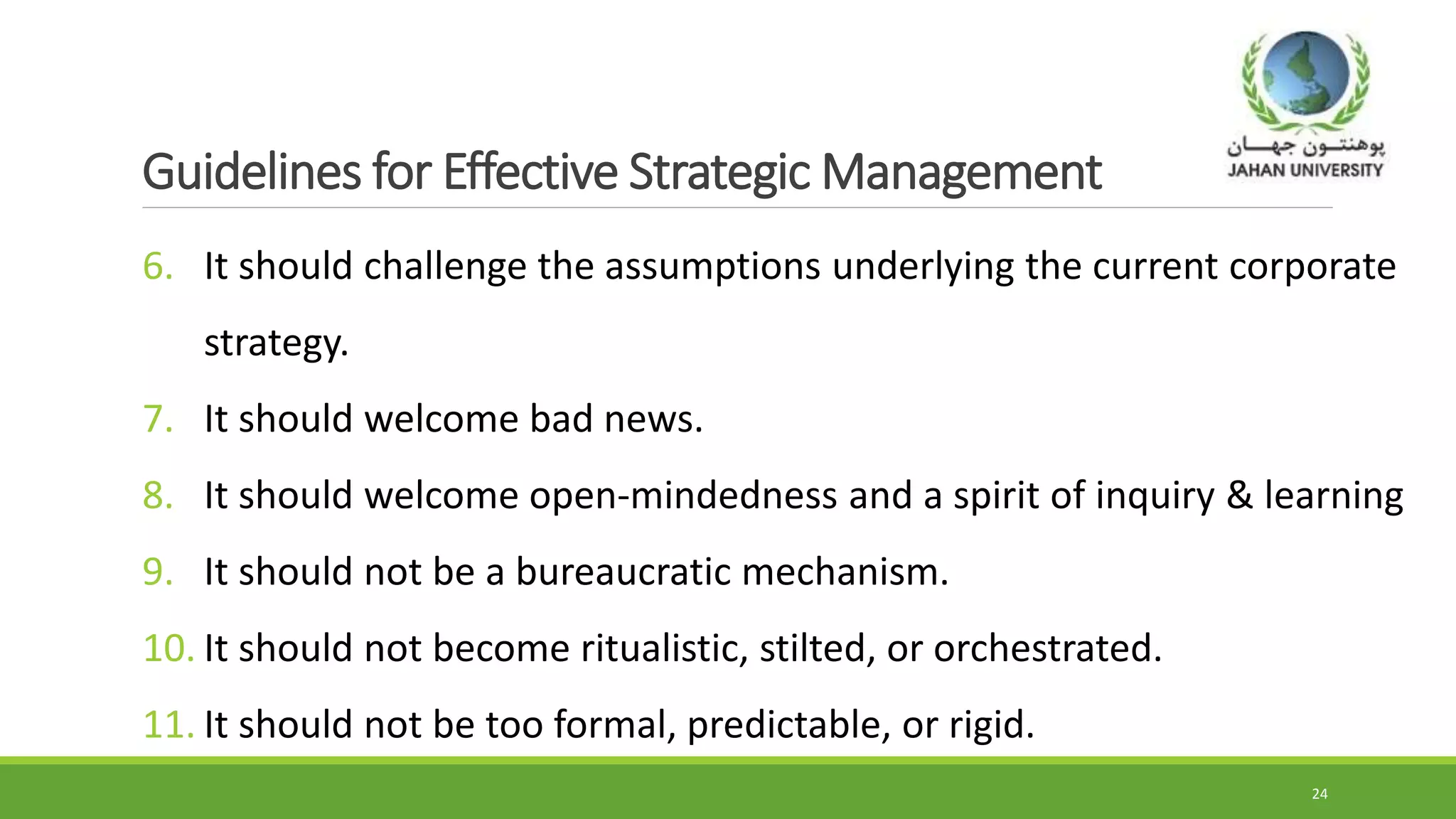 پوهنتون جهان
JAHAN UNIVERSITY

Guidelines for Effective Strategic Management

6. It should challenge the assumptions underlying the current corporate strategy.
7. It should welcome bad news.
8. It should welcome open-mindedness and a spirit of inquiry & learning
9. It should not be a bureaucratic mechanism.
10. It should not become ritualistic, stilted, or orchestrated.
11. It should not be too formal, predictable, or rigid.

24